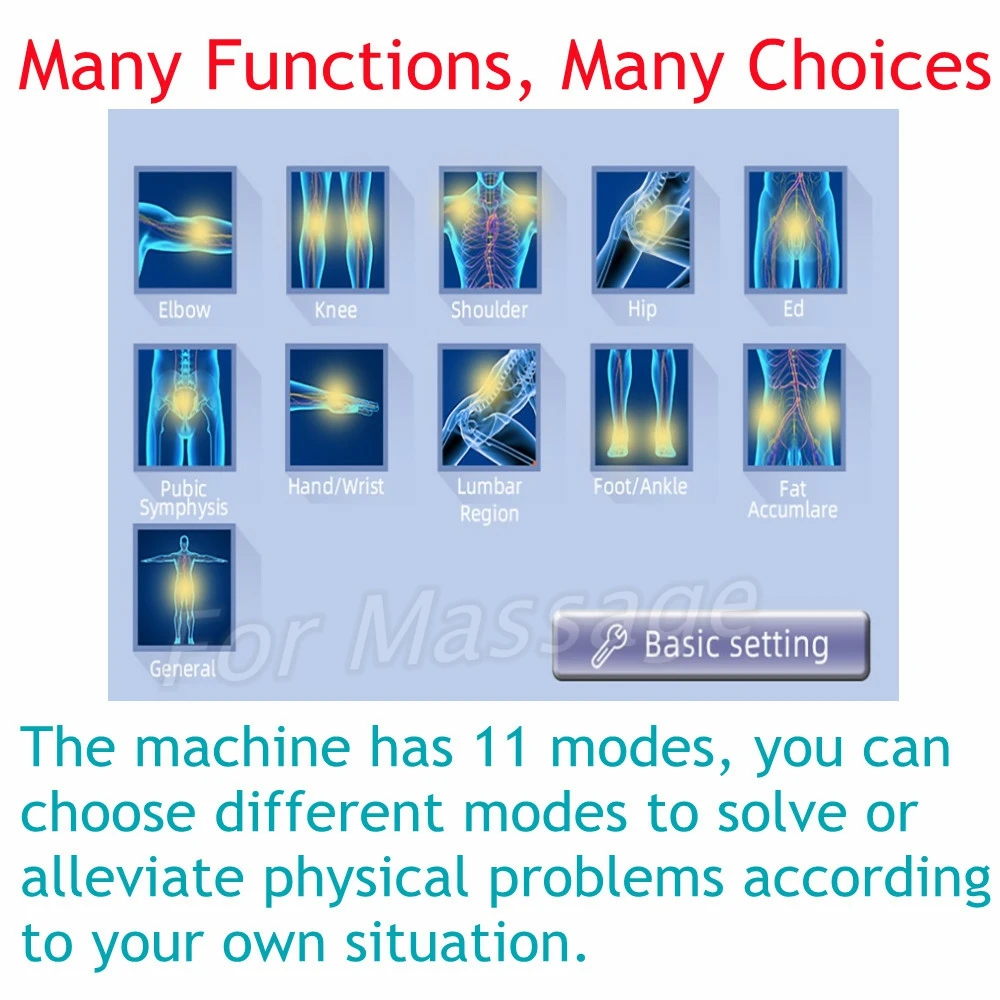 Many Functions, Many Choices

Elbow

Knee

Shoulder

Hip

Ed

Pubic Symphysis

Hand/Wrist

Lumbar Region

Foot/Ankle

Fat Accumlare

General

For Massage

Basic setting

The machine has 11 modes, you can choose different modes to solve or alleviate physical problems according to your own situation.